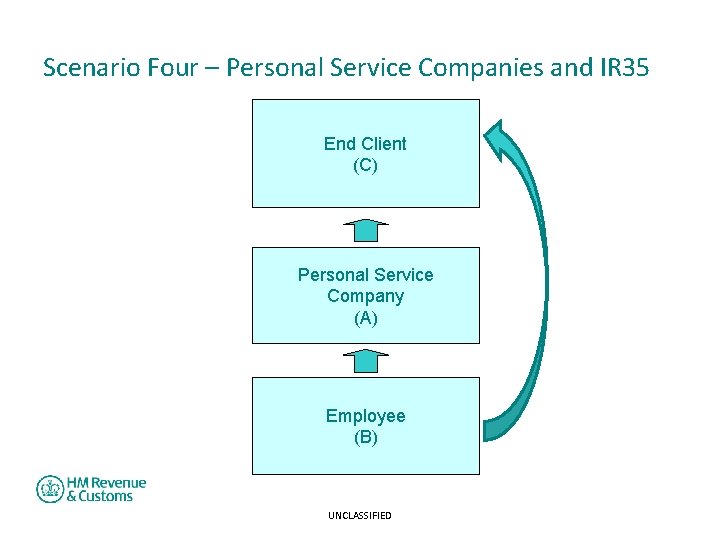 Scenario Four – Personal Service Companies and IR35

End Client
(C)

Personal Service Company
(A)

Employee
(B)

HM Revenue & Customs

UNCLASSIFIED